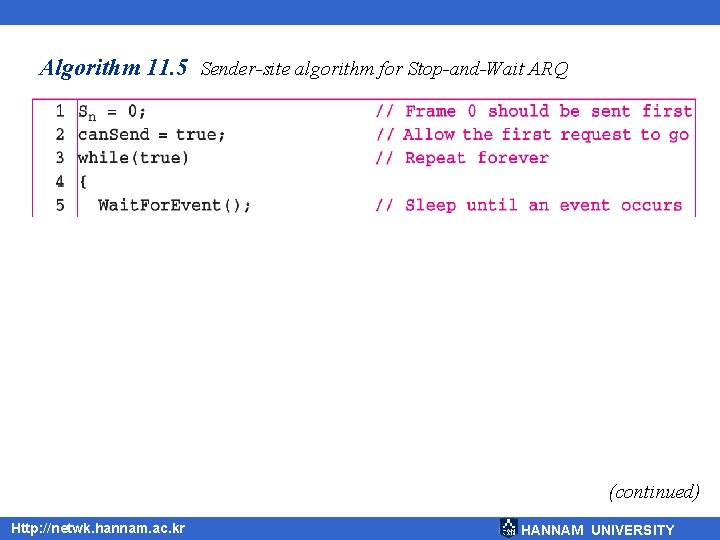 Algorithm 11.5 Sender-site algorithm for Stop-and-Wait ARQ

1 $S_n$ = 0; // Frame 0 should be sent first
2 canSend = true; // Allow the first request to go
3 while(true) // Repeat forever
4 {
5 WaitForEvent(); // Sleep until an event occurs

(continued)

Http://netwk.hannam.ac.kr

HANNAM UNIVERSITY